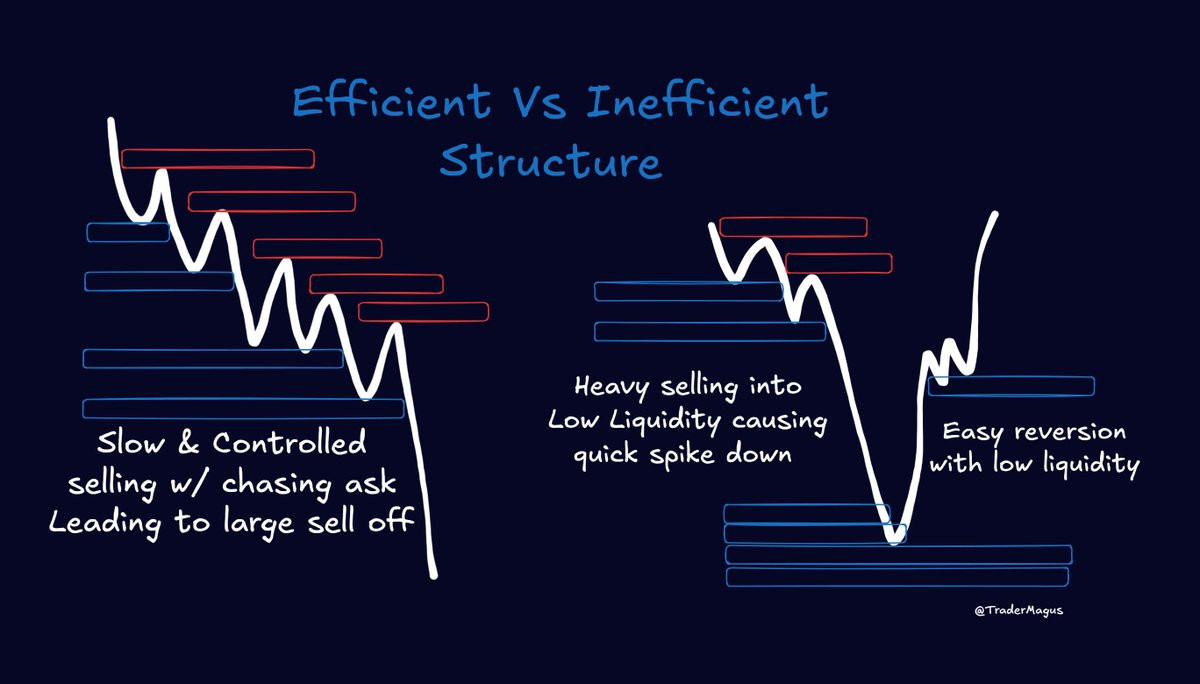 Efficient Vs Inefficient Structure

Slow & Controlled selling w/ chasing ask Leading to large sell off

Heavy selling into Low Liquidity causing quick spike down

Easy reversion with low liquidity

@TraderMagus